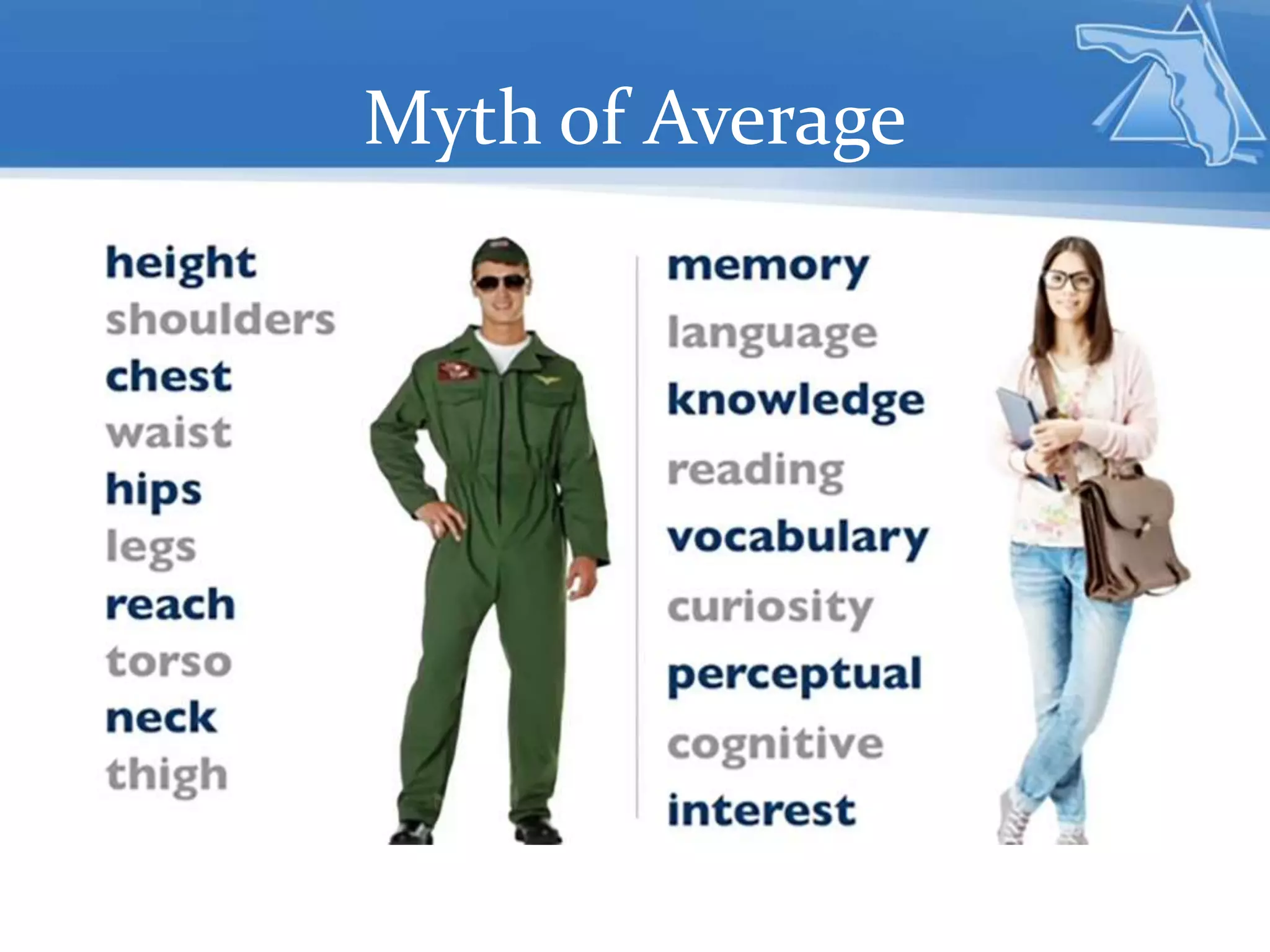 Myth of Average

height
shoulders
chest
waist
hips
legs
reach
torso
neck
thigh

memory
language
knowledge
reading
vocabulary
curiosity
perceptual
cognitive
interest